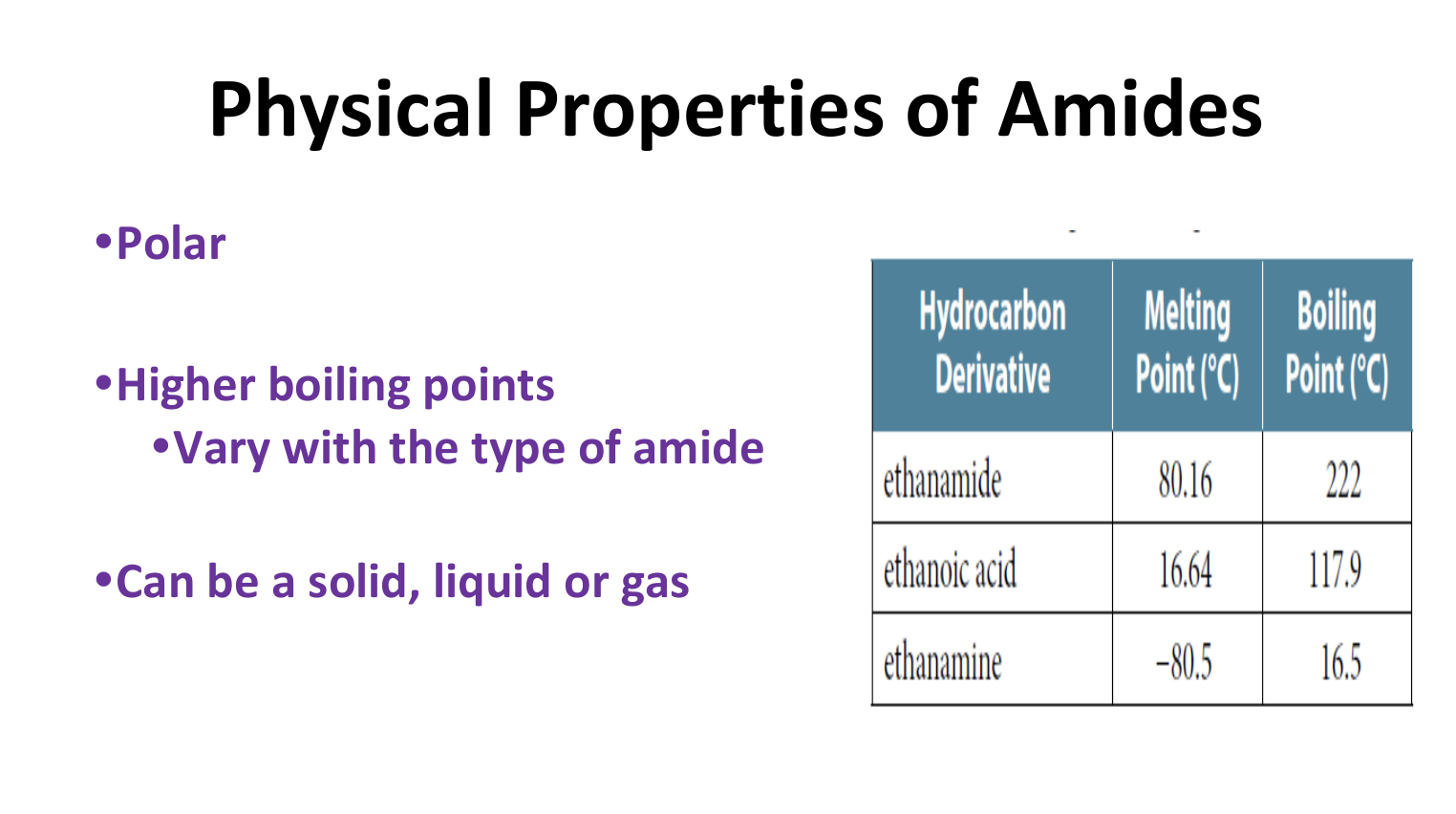 Physical Properties of Amides

•Polar

•Higher boiling points
•Vary with the type of amide

•Can be a solid, liquid or gas

| Hydrocarbon Derivative | Melting Point (°C) | Boiling Point (°C) |
|---|---|---|
| ethanamide | 80.16 | 222 |
| ethanoic acid | 16.64 | 117.9 |
| ethanamine | –80.5 | 16.5 |